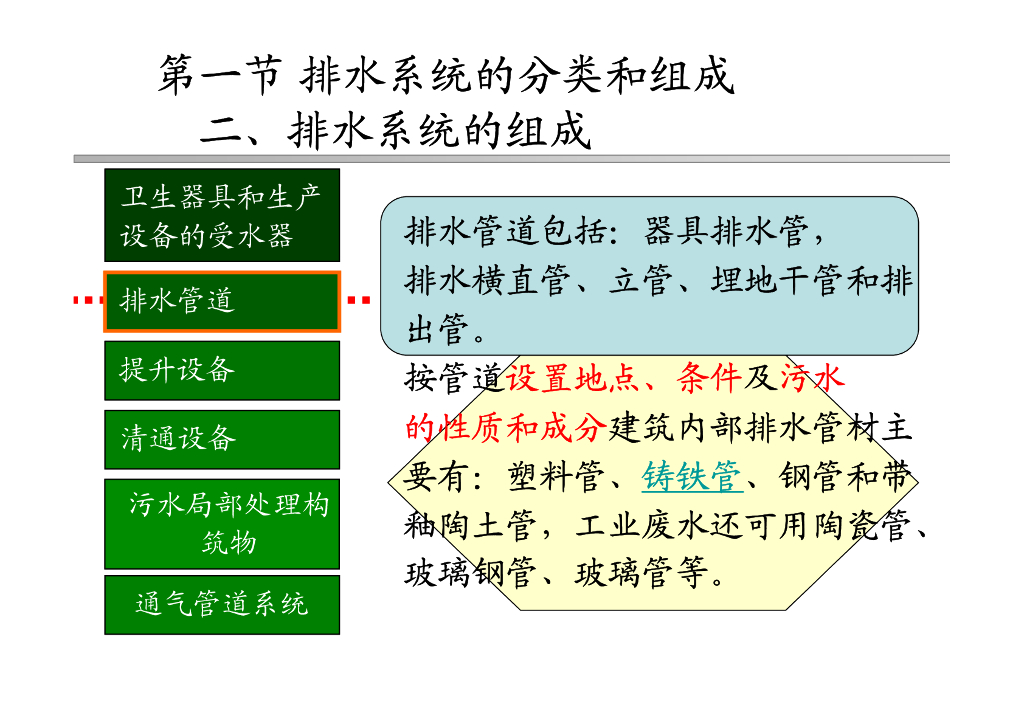 第一节 排水系统的分类和组成
二、排水系统的组成

卫生器具和生产设备的受水器

排水管道

提升设备

清通设备

污水局部处理构筑物

通气管道系统

排水管道包括：器具排水管，排水横直管、立管、埋地干管和排出管。

按管道设置地点、条件及污水的性质和成分建筑内部排水管材主要有：塑料管、铸铁管、钢管和带釉陶土管，工业废水还可用陶瓷管、玻璃钢管、玻璃管等。